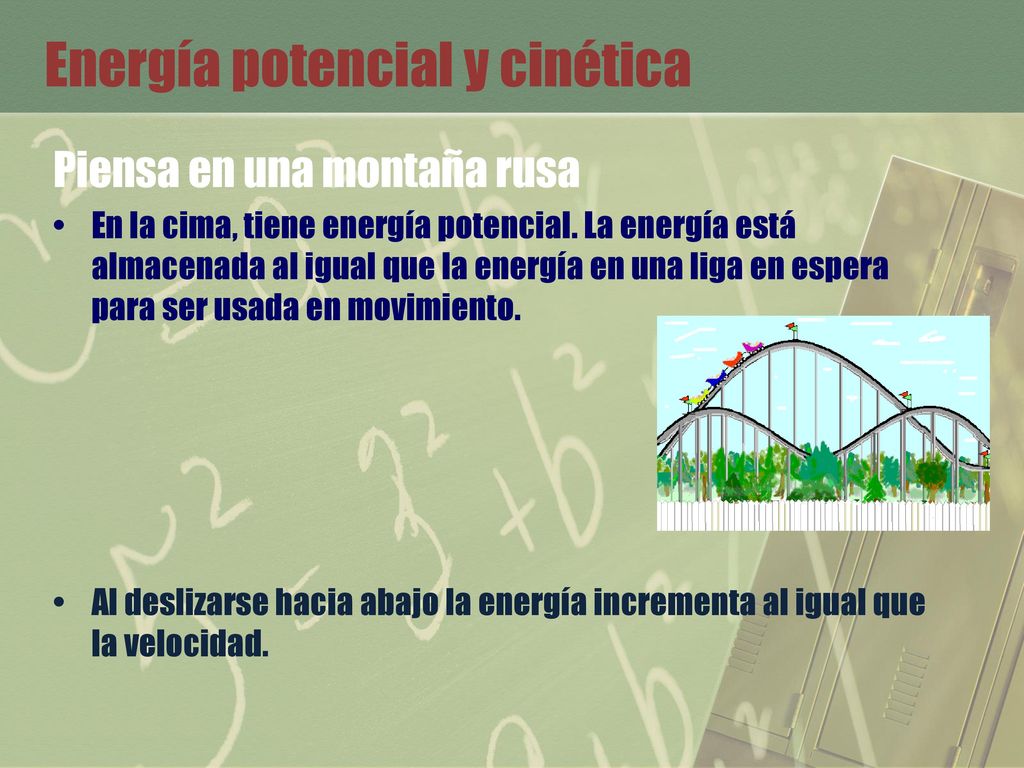 Energía potencial y cinética

Piensa en una montaña rusa

• En la cima, tiene energía potencial. La energía está almacenada al igual que la energía en una liga en espera para ser usada en movimiento.

• Al deslizarse hacia abajo la energía incrementa al igual que la velocidad.